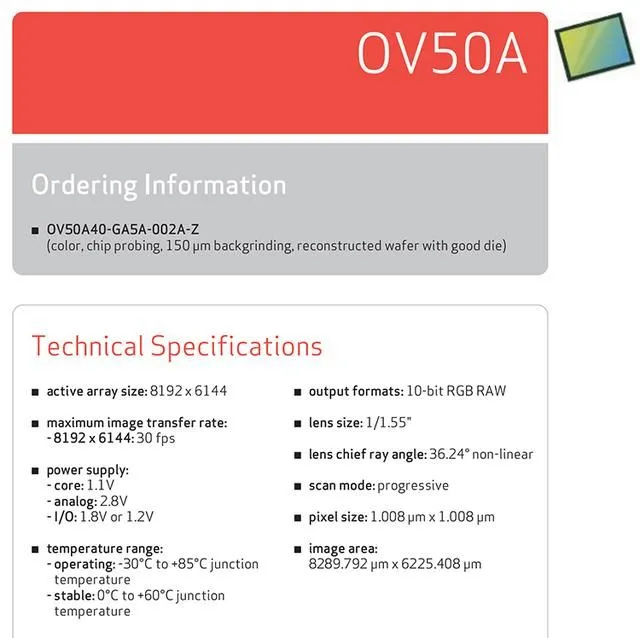 OV50A

Ordering Information

■ OV50A40-GA5A-002A-Z
(color, chip probing, 150 μm backgrinding, reconstructed wafer with good die)

Technical Specifications

■ active array size: 8192 x 6144

■ maximum image transfer rate:
- 8192 x 6144: 30 fps

■ power supply:
- core: 1.1V
- analog: 2.8V
- I/O: 1.8V or 1.2V

■ temperature range:
- operating: -30°C to +85°C junction temperature
- stable: 0°C to +60°C junction temperature

■ output formats: 10-bit RGB RAW

■ lens size: 1/1.55"

■ lens chief ray angle: 36.24° non-linear

■ scan mode: progressive

■ pixel size: 1.008 μm x 1.008 μm

■ image area:
8289.792 μm x 6225.408 μm